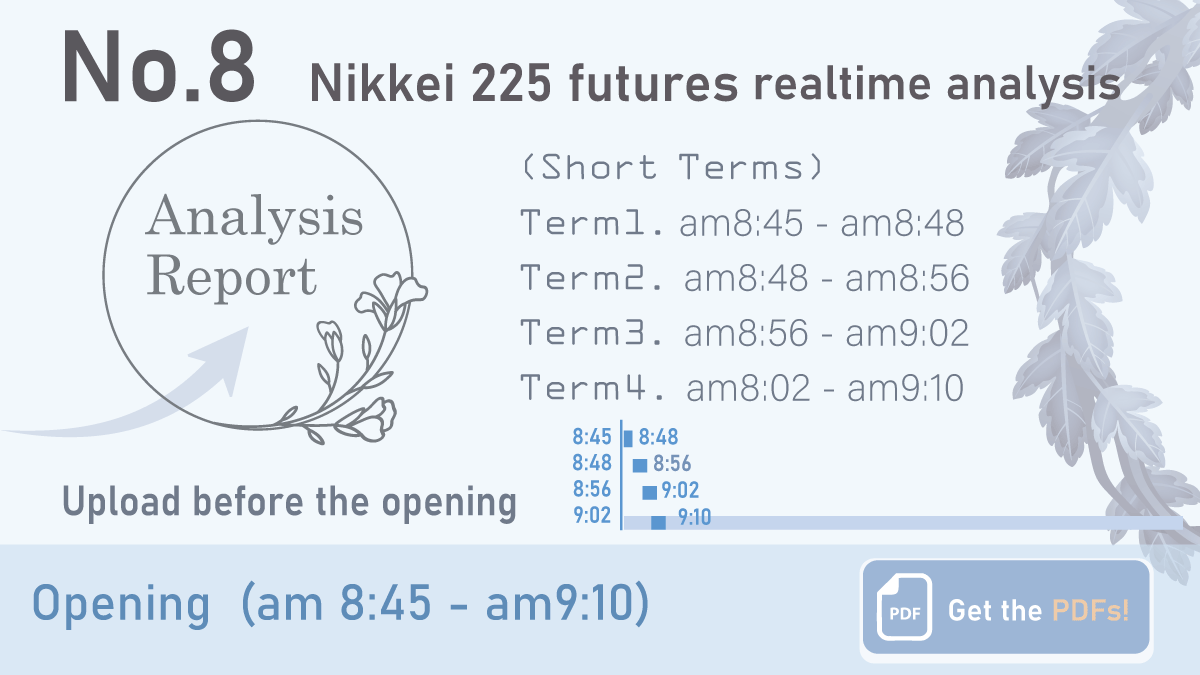 No.8 Nikkei 225 futures realtime analysis

Analysis Report

(Short Terms)
Term1. am8:45 - am8:48
Term2. am8:48 - am8:56
Term3. am8:56 - am9:02
Term4. am8:02 - am9:10

8:45 8:48
8:48 8:56
8:56 9:02
9:02 9:10

Upload before the opening

Opening (am 8:45 - am9:10)

PDF Get the PDFs!